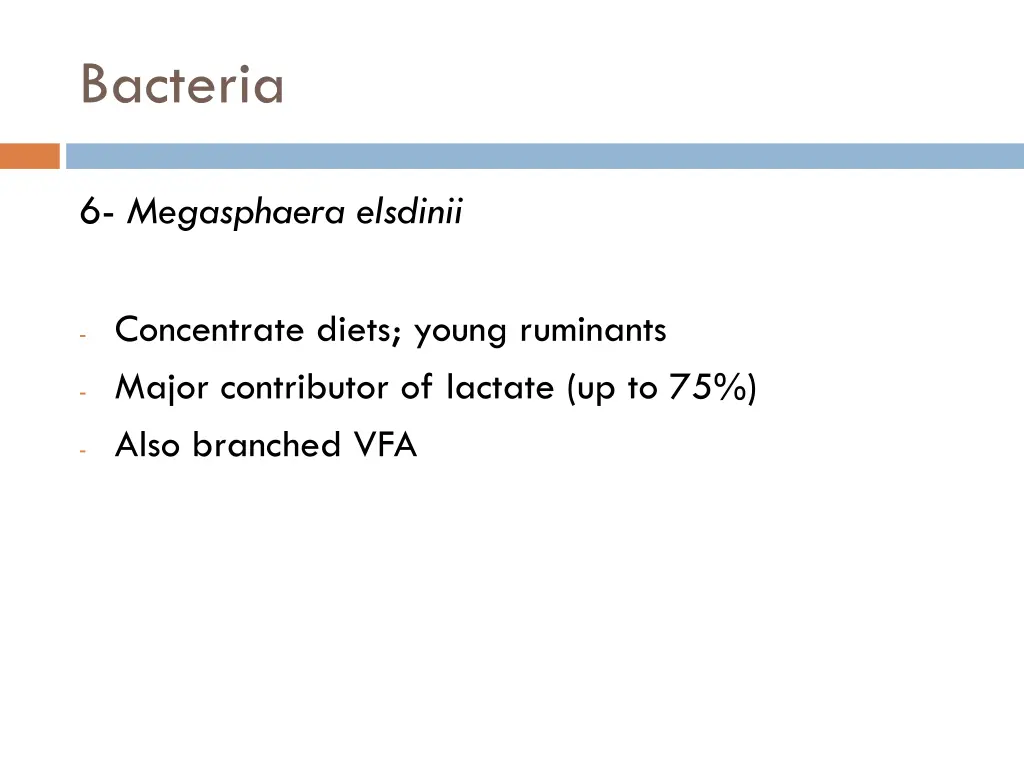 Bacteria

6- Megasphaera elsdinii

- Concentrate diets; young ruminants
- Major contributor of lactate (up to 75%)
- Also branched VFA